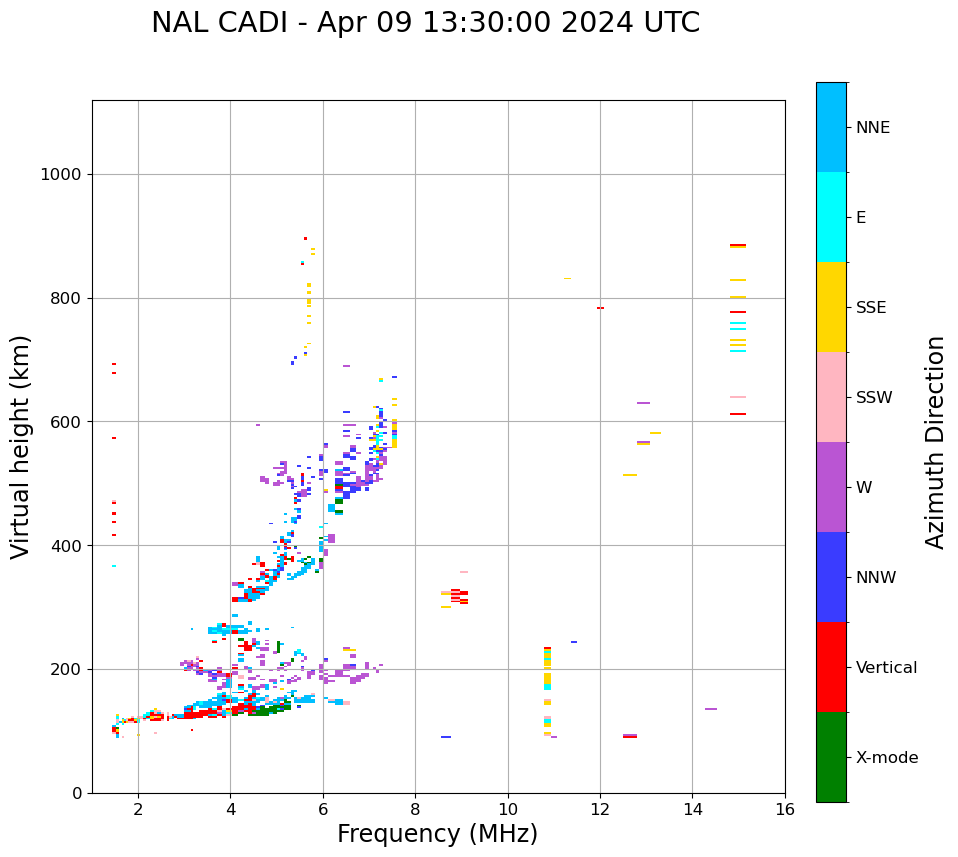 NAL CADI - Apr 09 13:30:00 2024 UTC

Virtual height (km)

1000
800
600
400
200
0

2
4
6
8
10
12
14
16

Frequency (MHz)

NNE
E
SSE
SSW
W
NNW
Vertical
X-mode

Azimuth Direction